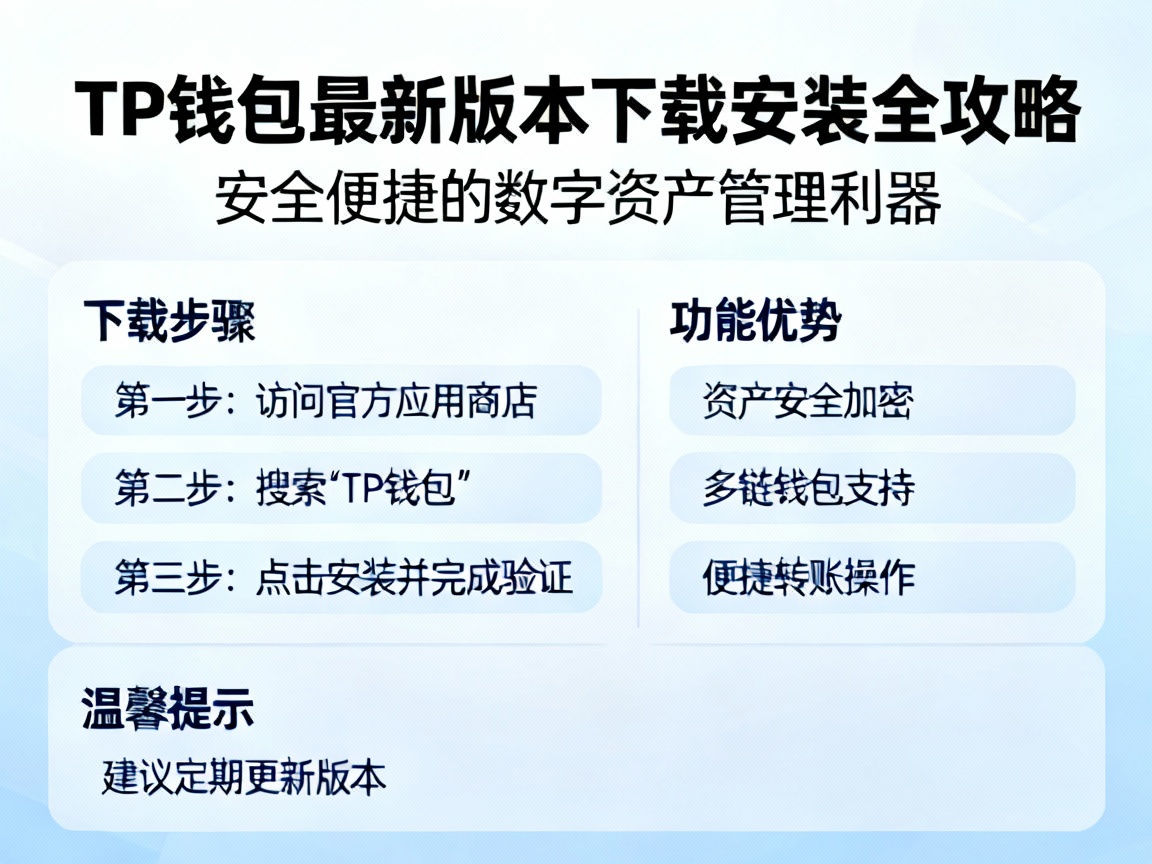 TP钱包最新版本下载安装全攻略
安全便捷的数字资产管理利器

下载步骤

第一步：访问官方应用商店

第二步：搜索“TP钱包”

第三步：点击安装并完成验证

功能优势

资产安全加密

多链钱包支持

便捷转账操作

温馨提示

建议定期更新版本